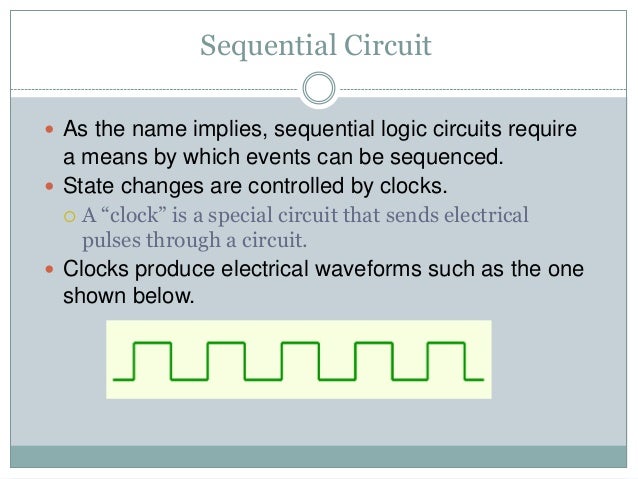 Sequential Circuit

- As the name implies, sequential logic circuits require a means by which events can be sequenced.
- State changes are controlled by clocks.
  - A “clock” is a special circuit that sends electrical pulses through a circuit.
- Clocks produce electrical waveforms such as the one shown below.